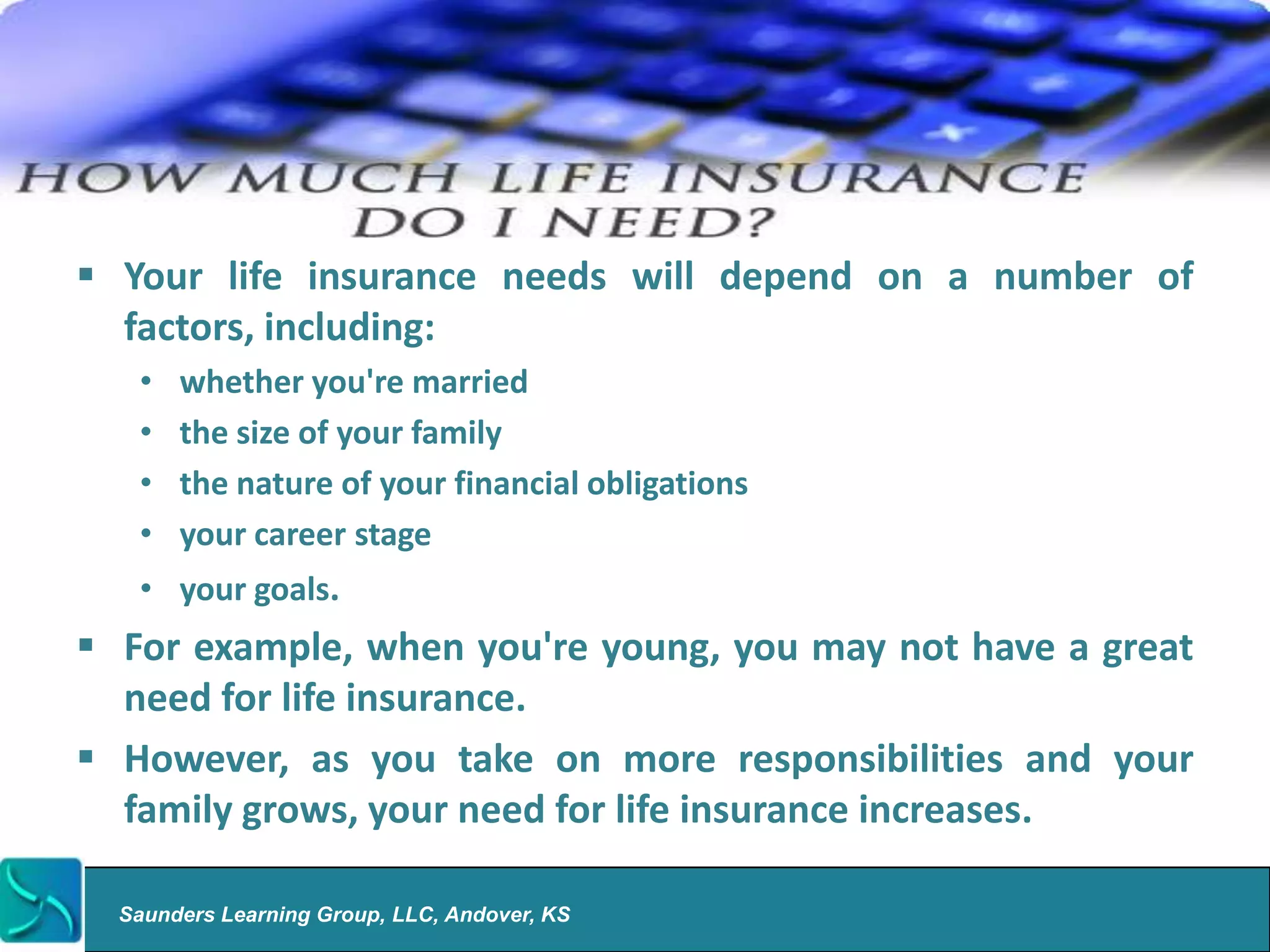 HOW MUCH LIFE INSURANCE DO I NEED?

▪ Your life insurance needs will depend on a number of factors, including:

• whether you're married
• the size of your family
• the nature of your financial obligations
• your career stage
• your goals.

▪ For example, when you're young, you may not have a great need for life insurance.

▪ However, as you take on more responsibilities and your family grows, your need for life insurance increases.

Saunders Learning Group, LLC, Andover, KS